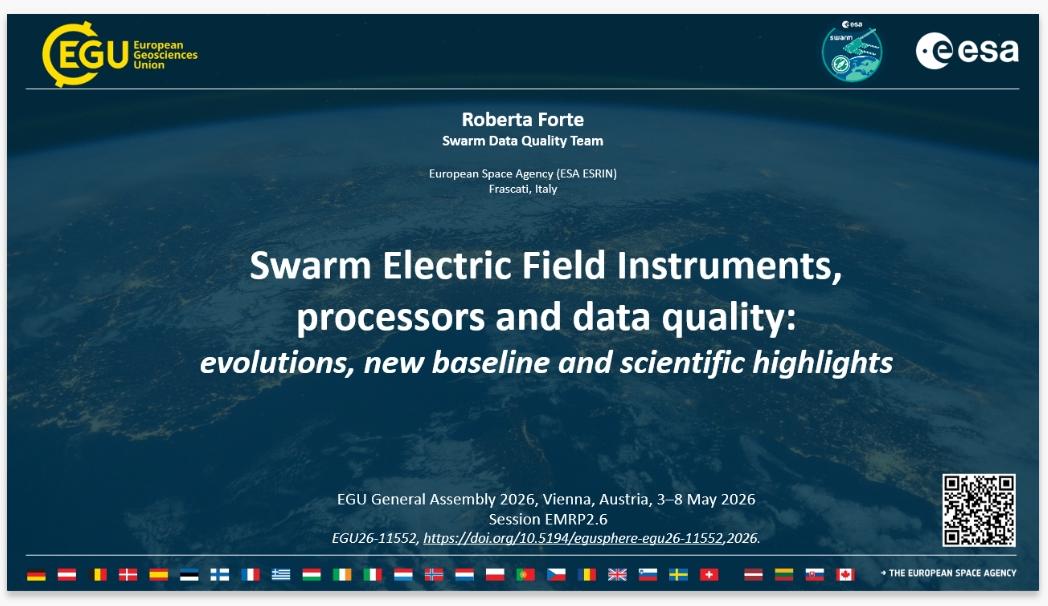 EGU European Geosciences Union

esa swarm

esa

Roberta Forte
Swarm Data Quality Team

European Space Agency (ESA ESRIN)
Frascati, Italy

Swarm Electric Field Instruments, processors and data quality:
evolutions, new baseline and scientific highlights

EGU General Assembly 2026, Vienna, Austria, 3–8 May 2026
Session EMRP2.6
EGU26-11552, https://doi.org/10.5194/egusphere-egu26-11552,2026.

→ THE EUROPEAN SPACE AGENCY